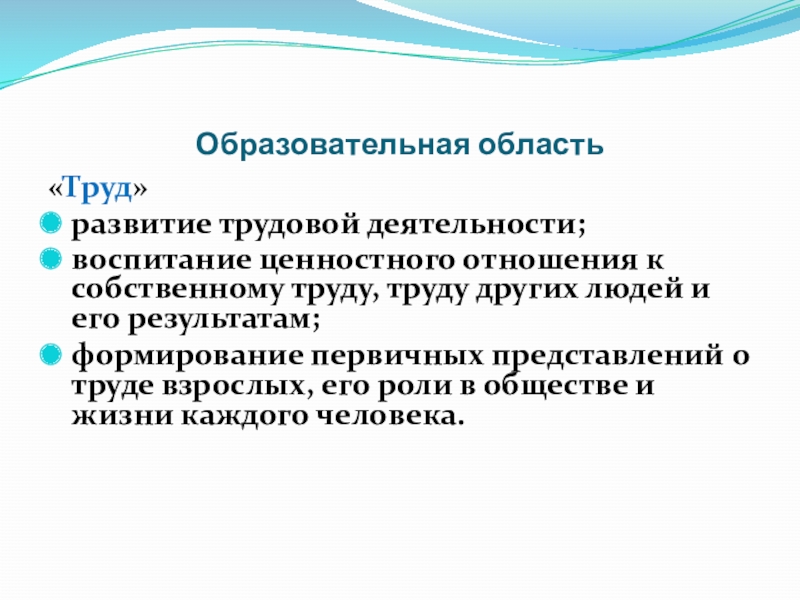 Образовательная область

«Труд»

развитие трудовой деятельности;

воспитание ценностного отношения к собственному труду, труду других людей и его результатам;

формирование первичных представлений о труде взрослых, его роли в обществе и жизни каждого человека.